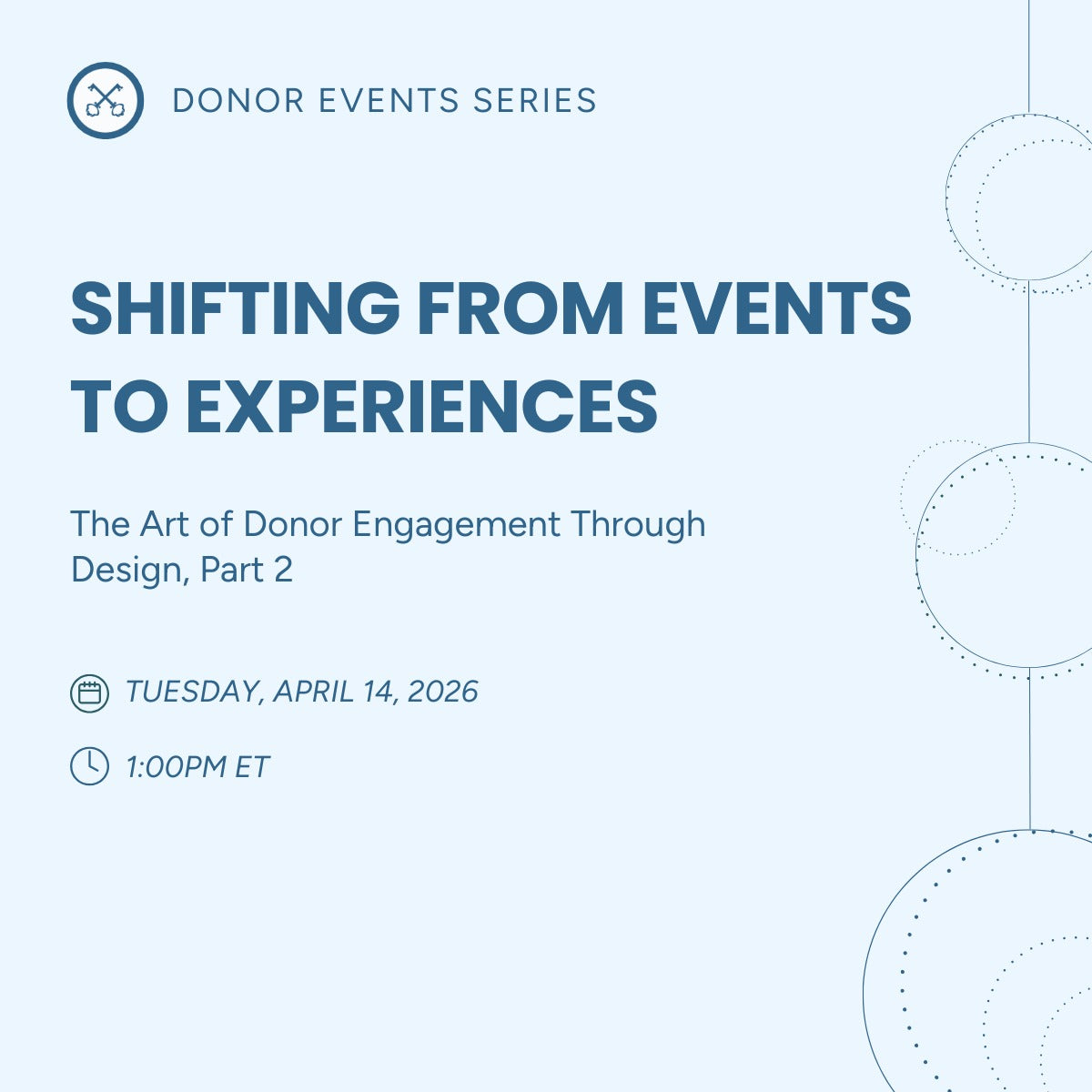 DONOR EVENTS SERIES

SHIFTING FROM EVENTS TO EXPERIENCES

The Art of Donor Engagement Through Design, Part 2

TUESDAY, APRIL 14, 2026

1:00PM ET